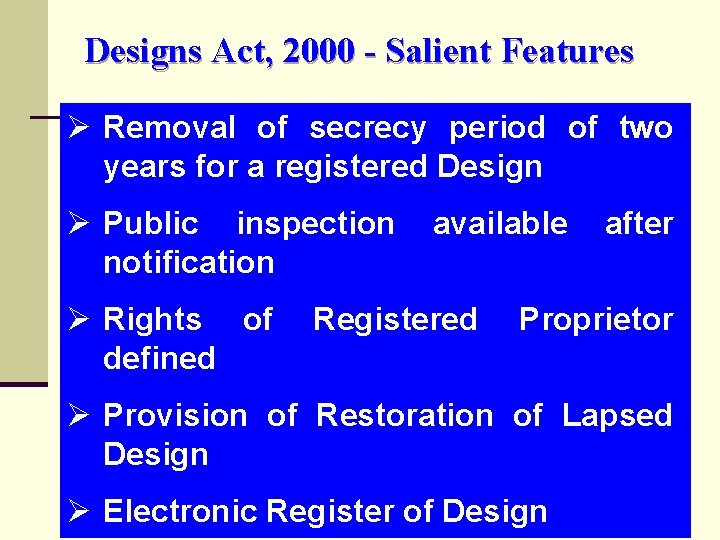 Designs Act, 2000 - Salient Features

➢ Removal of secrecy period of two years for a registered Design

➢ Public inspection available after notification

➢ Rights of Registered Proprietor defined

➢ Provision of Restoration of Lapsed Design

➢ Electronic Register of Design